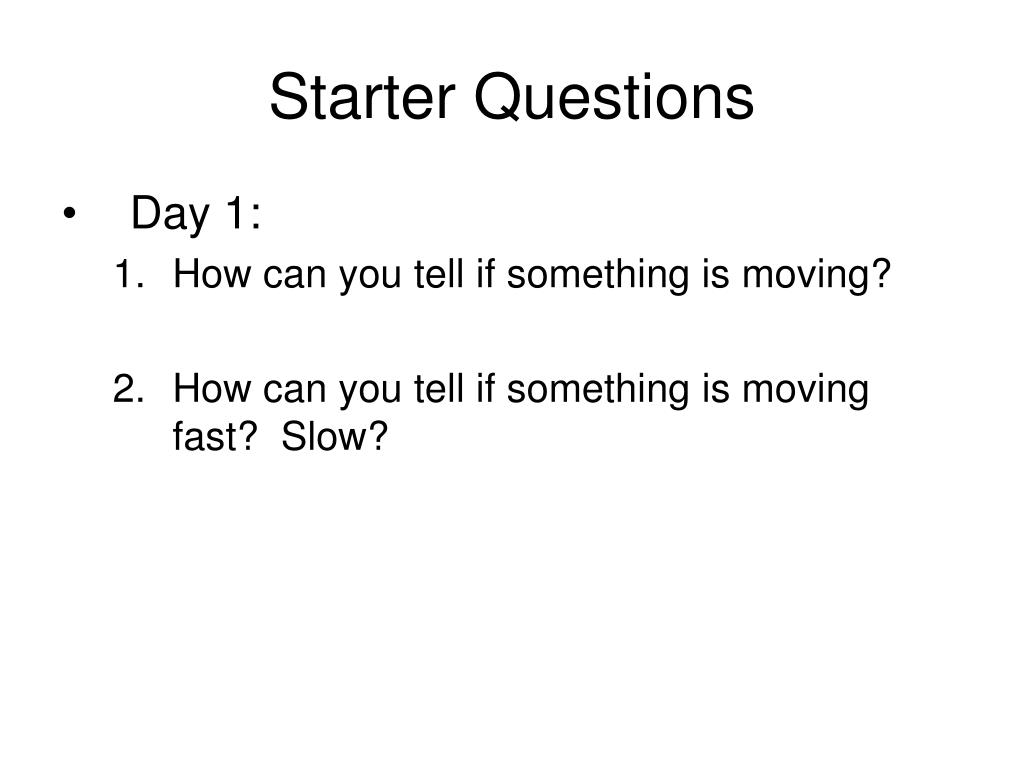 Starter Questions

• Day 1:

1. How can you tell if something is moving?

2. How can you tell if something is moving fast? Slow?